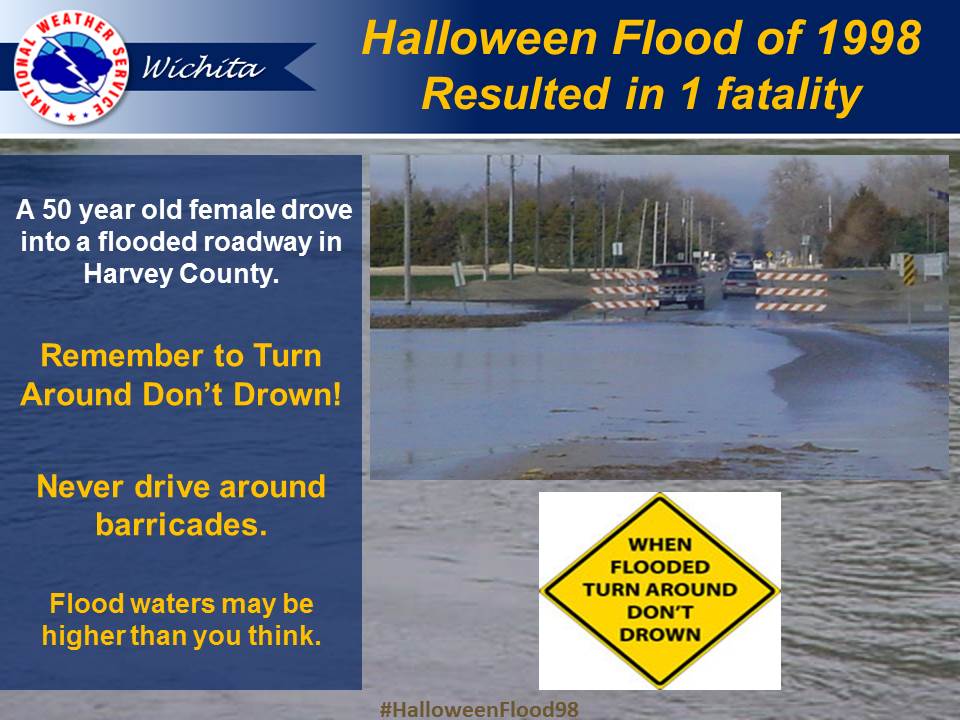 NATIONAL WEATHER SERVICE

Wichita

Halloween Flood of 1998
Resulted in 1 fatality

A 50 year old female drove into a flooded roadway in Harvey County.

Remember to Turn Around Don't Drown!

Never drive around barricades.

Flood waters may be higher than you think.

WHEN FLOODED TURN AROUND DON'T DROWN

#HalloweenFlood98